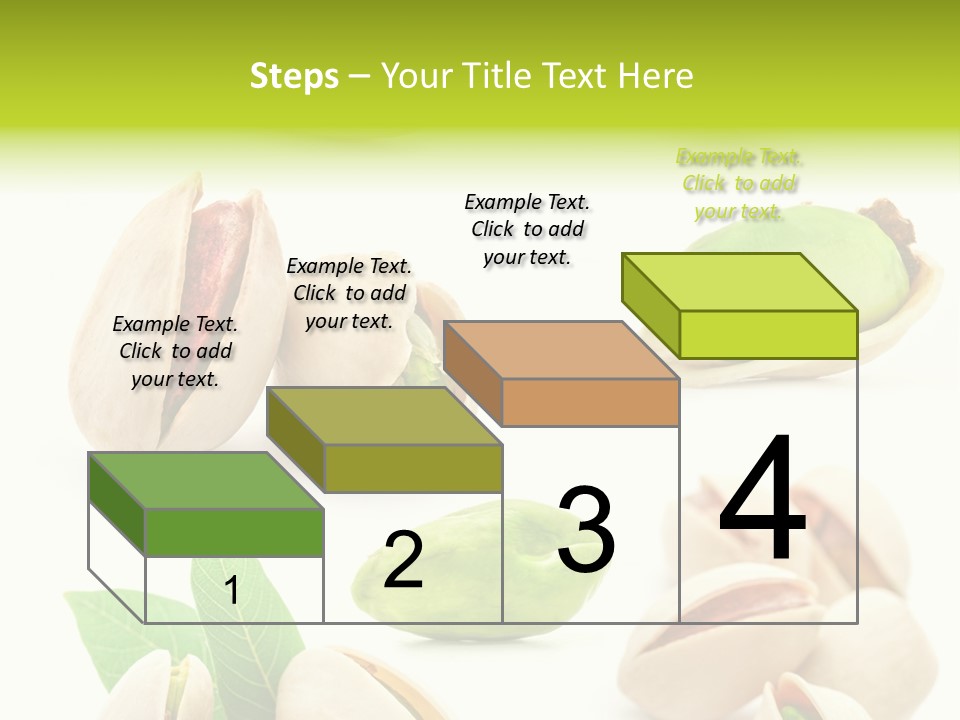 Steps – Your Title Text Here

Example Text. Click to add your text.

Example Text. Click to add your text.

Example Text. Click to add your text.

Example Text. Click to add your text.

1

2

3

4